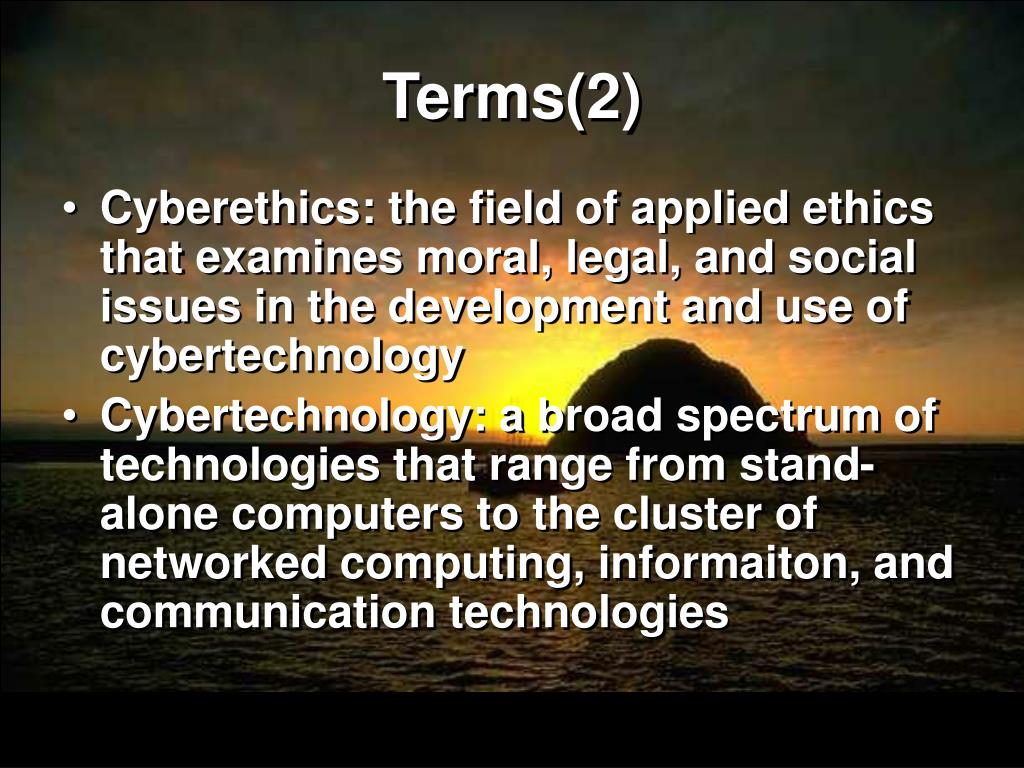 Terms(2)

• Cyberethics: the field of applied ethics that examines moral, legal, and social issues in the development and use of cybertechnology
• Cybertechnology: a broad spectrum of technologies that range from stand-alone computers to the cluster of networked computing, informaiton, and communication technologies